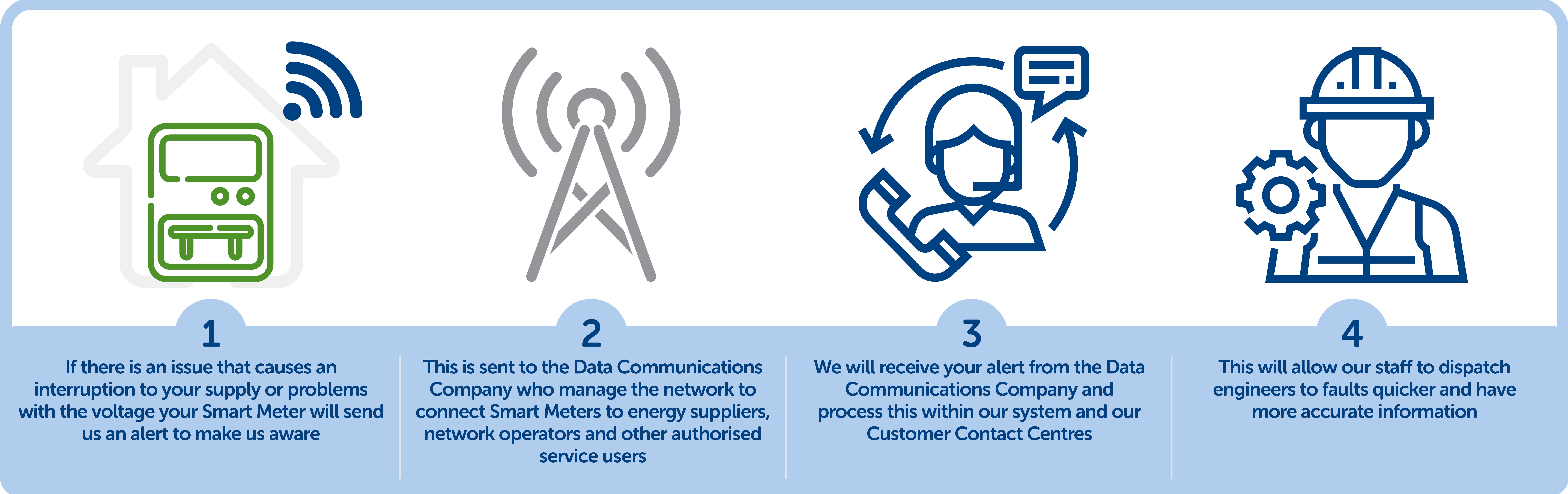 1

If there is an issue that causes an interruption to your supply or problems with the voltage your Smart Meter will send us an alert to make us aware

2

This is sent to the Data Communications Company who manage the network to connect Smart Meters to energy suppliers, network operators and other authorised service users

3

We will receive your alert from the Data Communications Company and process this within our system and our Customer Contact Centres

4

This will allow our staff to dispatch engineers to faults quicker and have more accurate information